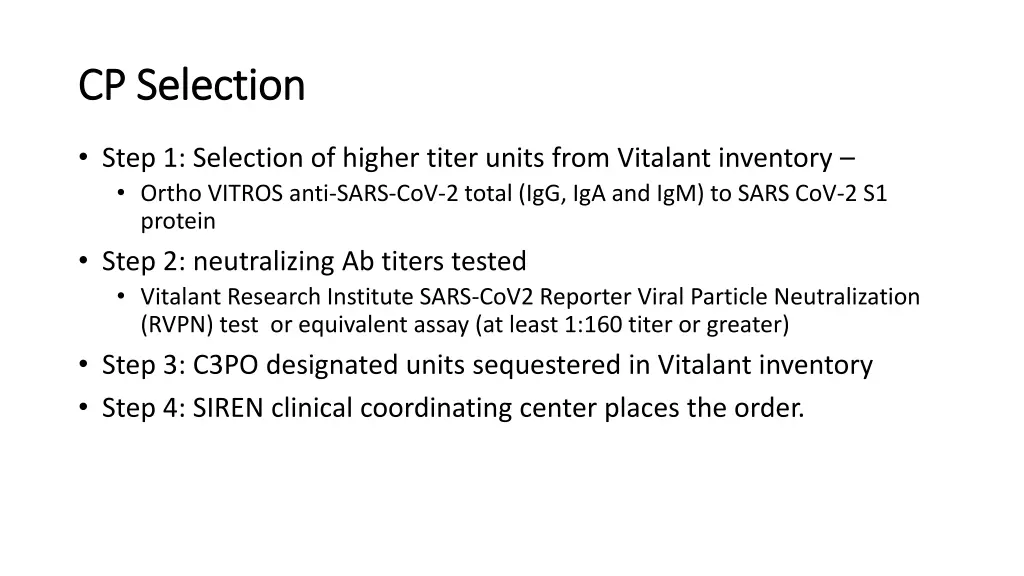 CP Selection

• Step 1: Selection of higher titer units from Vitalant inventory –
  • Ortho VITROS anti-SARS-CoV-2 total (IgG, IgA and IgM) to SARS CoV-2 S1 protein
• Step 2: neutralizing Ab titers tested
  • Vitalant Research Institute SARS-CoV2 Reporter Viral Particle Neutralization (RVPN) test or equivalent assay (at least 1:160 titer or greater)
• Step 3: C3PO designated units sequestered in Vitalant inventory
• Step 4: SIREN clinical coordinating center places the order.